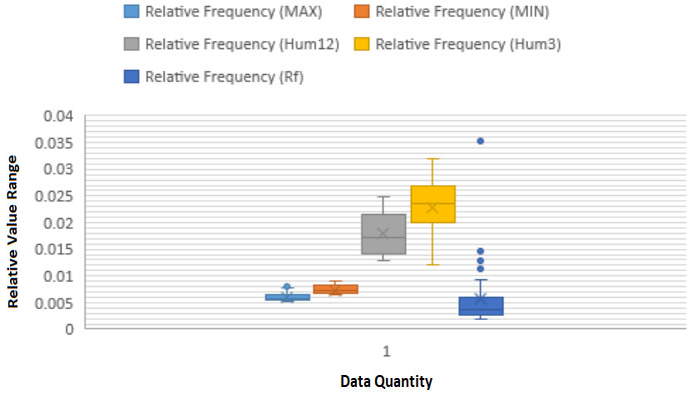 Relative Frequency (MAX)
Relative Frequency (MIN)
Relative Frequency (Hum12)
Relative Frequency (Hum3)
Relative Frequency (Rf)

Relative Value Range

0.04
0.035
0.03
0.025
0.02
0.015
0.01
0.005
0

1

Data Quantity